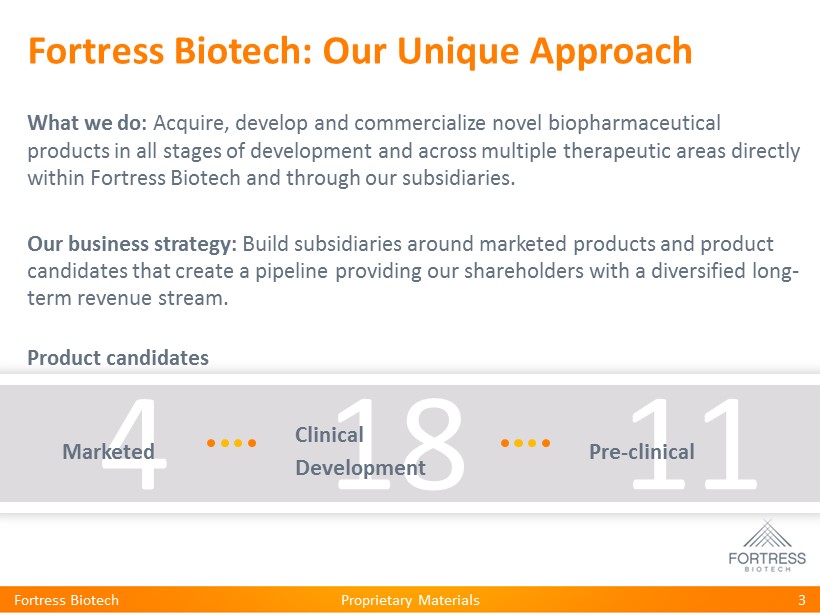 Fortress Biotech: Our Unique Approach

What we do: Acquire, develop and commercialize novel biopharmaceutical products in all stages of development and across multiple therapeutic areas directly within Fortress Biotech and through our subsidiaries.

Our business strategy: Build subsidiaries around marketed products and product candidates that create a pipeline providing our shareholders with a diversified long-term revenue stream.

Product candidates

4 Marketed

18 Clinical Development

11 Pre-clinical

FORTRESS BIOTECH

Fortress Biotech Proprietary Materials 3